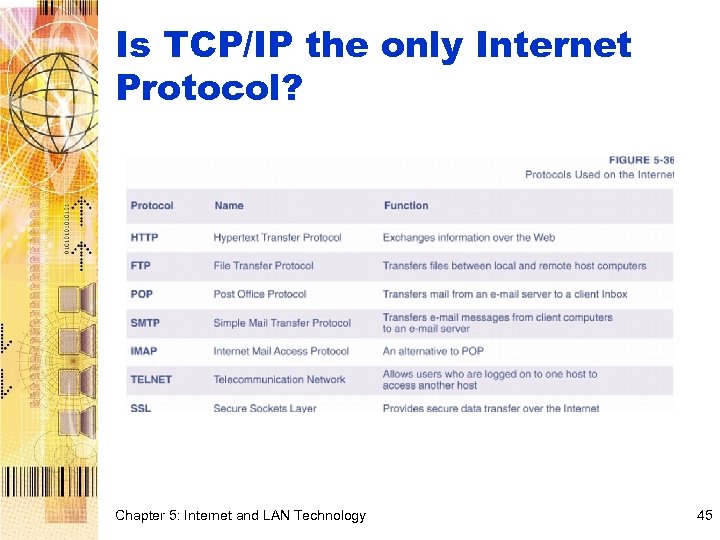 Is TCP/IP the only Internet Protocol?

FIGURE 5-36
Protocols Used on the Internet

| Protocol | Name | Function |
|---|---|---|
| HTTP | Hypertext Transfer Protocol | Exchanges information over the Web |
| FTP | File Transfer Protocol | Transfers files between local and remote host computers |
| POP | Post Office Protocol | Transfers mail from an e-mail server to a client Inbox |
| SMTP | Simple Mail Transfer Protocol | Transfers e-mail messages from client computers to an e-mail server |
| IMAP | Internet Mail Access Protocol | An alternative to POP |
| TELNET | Telecommunication Network | Allows users who are logged on to one host to access another host |
| SSL | Secure Sockets Layer | Provides secure data transfer over the Internet |

Chapter 5: Internet and LAN Technology

45